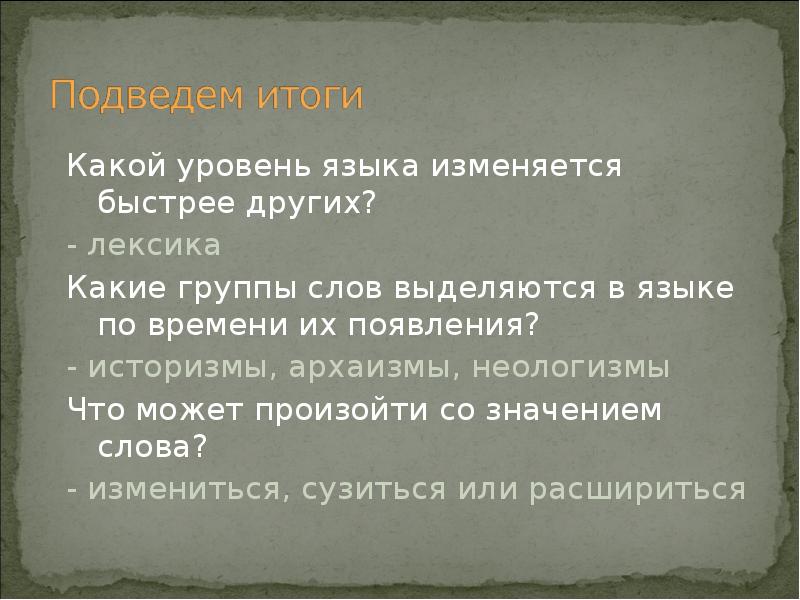 Подведем итоги

Какой уровень языка изменяется быстрее других?

- лексика

Какие группы слов выделяются в языке по времени их появления?

- историзмы, архаизмы, неологизмы

Что может произойти со значением слова?

- измениться, сузиться или расшириться